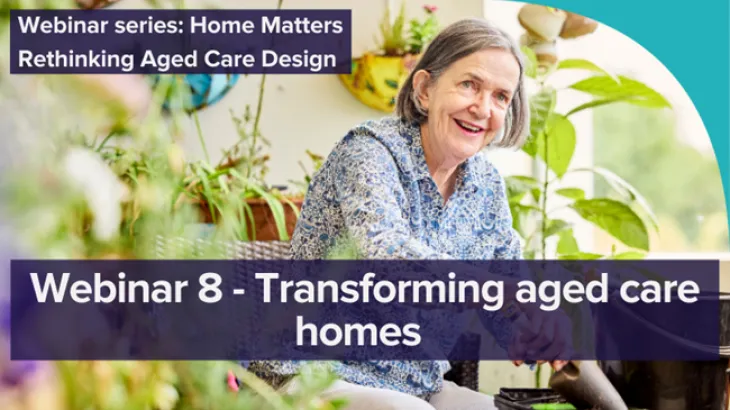 Webinar series: Home Matters
Rethinking Aged Care Design

Webinar 8 - Transforming aged care homes